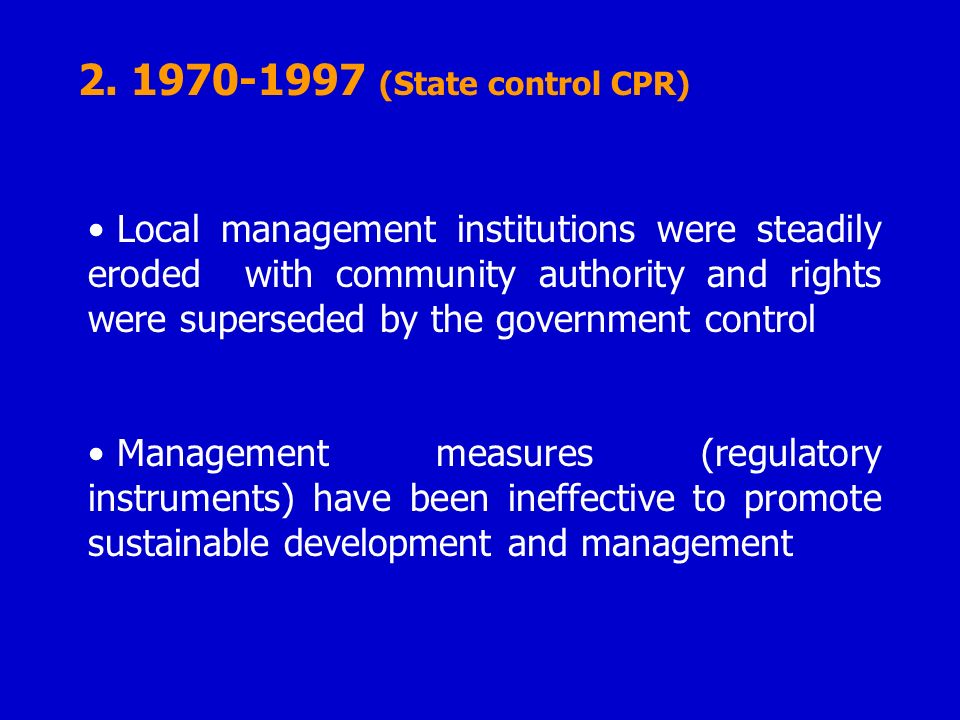 2. 1970-1997 (State control CPR)

• Local management institutions were steadily eroded with community authority and rights were superseded by the government control

• Management measures (regulatory instruments) have been ineffective to promote sustainable development and management